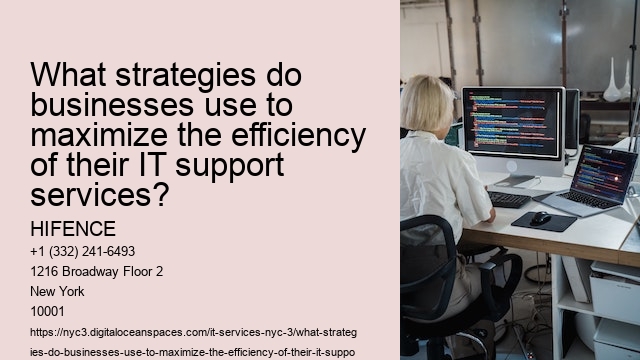 What strategies do businesses use to maximize the efficiency of their IT support services?

HIFENCE

+1 (332) 241-6493

1216 Broadway Floor 2

New York

10001

https://nyc3.digitaloceanspaces.com/it-services-nyc-3/what-strategies-do-businesses-use-to-maximize-the-efficiency-of-their-it-suppo